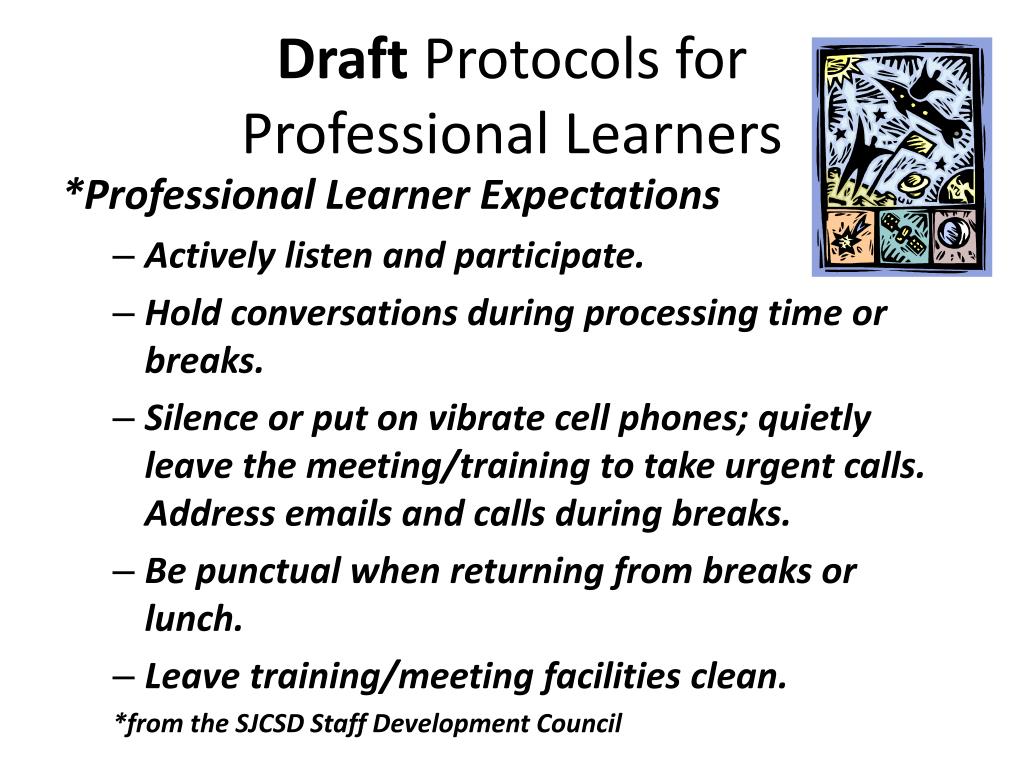 Draft Protocols for Professional Learners

*Professional Learner Expectations

– Actively listen and participate.
– Hold conversations during processing time or breaks.
– Silence or put on vibrate cell phones; quietly leave the meeting/training to take urgent calls. Address emails and calls during breaks.
– Be punctual when returning from breaks or lunch.
– Leave training/meeting facilities clean.

*from the SJCSD Staff Development Council